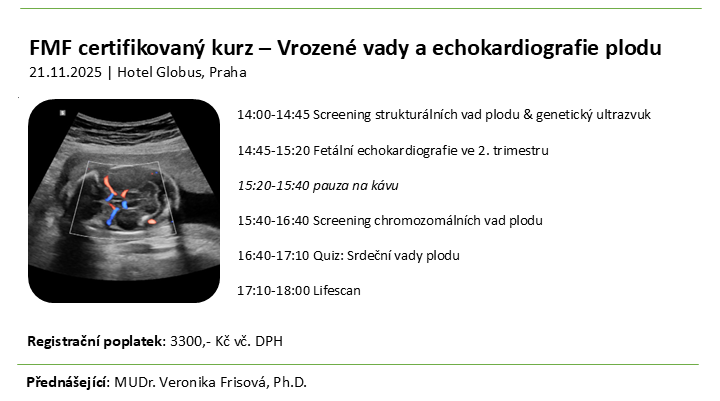 FMF certifikovaný kurz – Vrozené vady a echokardiografie plodu
21.11.2025 | Hotel Globus, Praha

14:00-14:45 Screening strukturálních vad plodu & genetický ultrazvuk

14:45-15:20 Fetální echokardiografie ve 2. trimestru

15:20-15:40 pauza na kávu

15:40-16:40 Screening chromozomálních vad plodu

16:40-17:10 Quiz: Srdeční vady plodu

17:10-18:00 Lifescan

Registrační poplatek: 3300,- Kč vč. DPH

Přednášející: MUDr. Veronika Frisová, Ph.D.